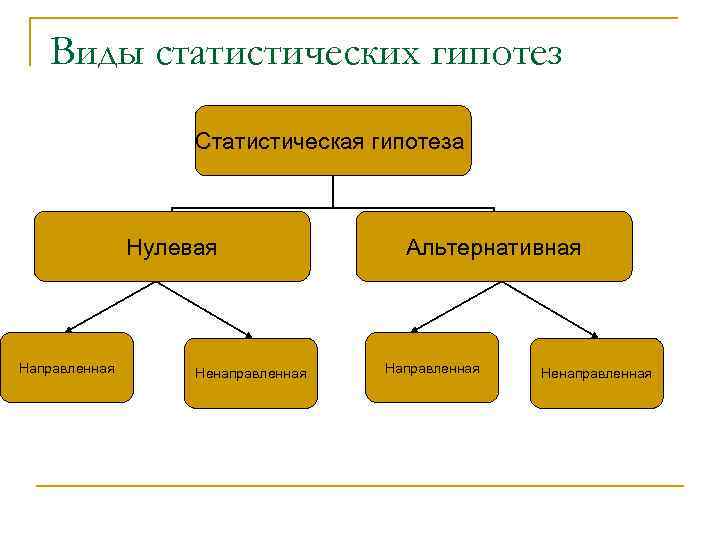 Виды статистических гипотез

Статистическая гипотеза

Нулевая

Альтернативная

Направленная

Ненаправленная

Направленная

Ненаправленная